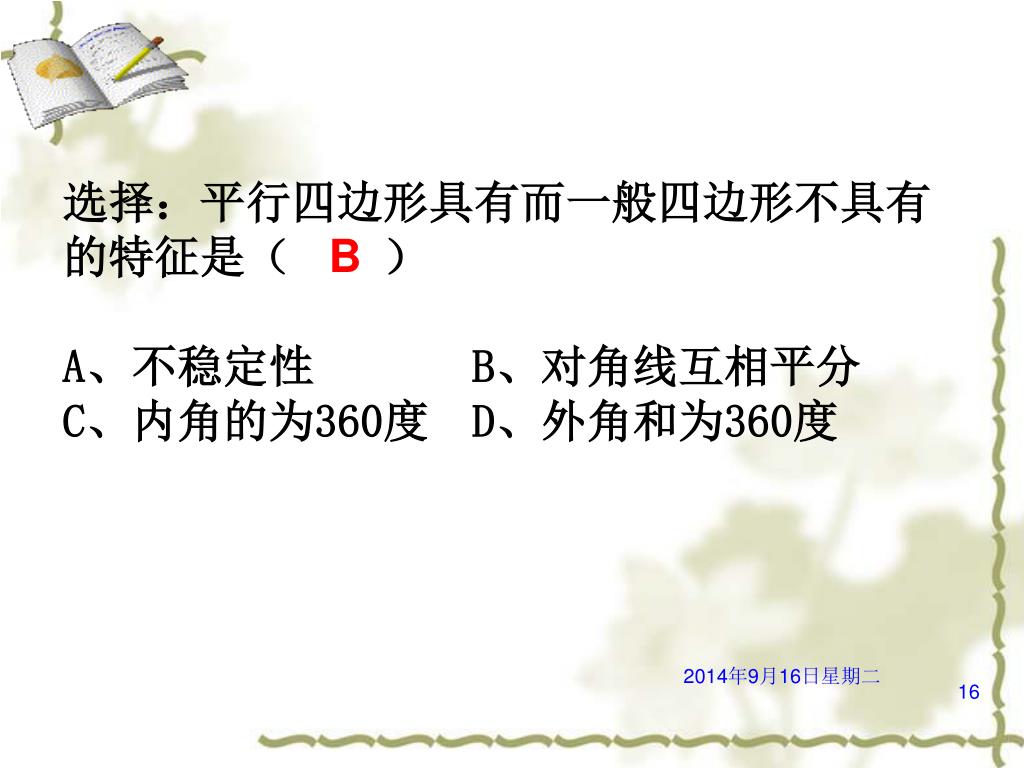 选择：平行四边形具有而一般四边形不具有的特征是（ B ）

A、不稳定性　　　B、对角线互相平分
C、内角的为360度　D、外角和为360度

2014年9月16日星期二
16